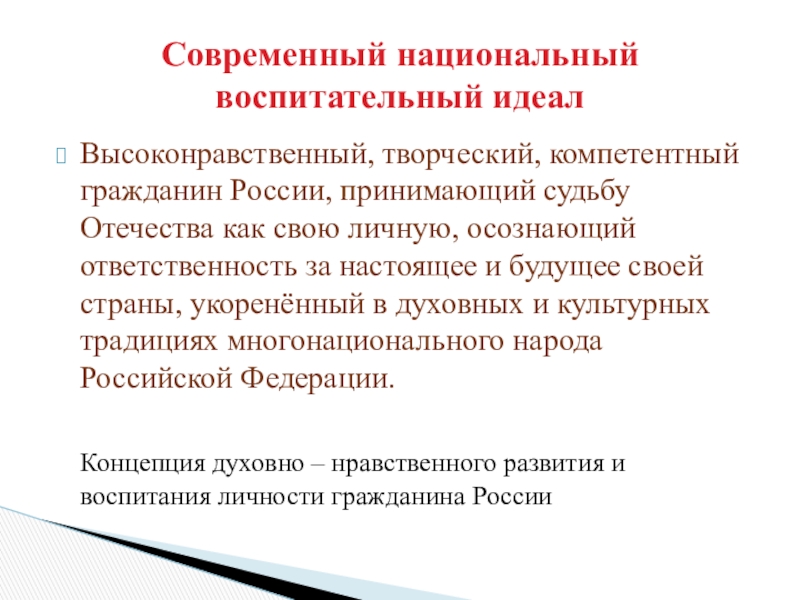 Современный национальный воспитательный идеал

Высоконравственный, творческий, компетентный гражданин России, принимающий судьбу Отечества как свою личную, осознающий ответственность за настоящее и будущее своей страны, укоренённый в духовных и культурных традициях многонационального народа Российской Федерации.

Концепция духовно – нравственного развития и воспитания личности гражданина России